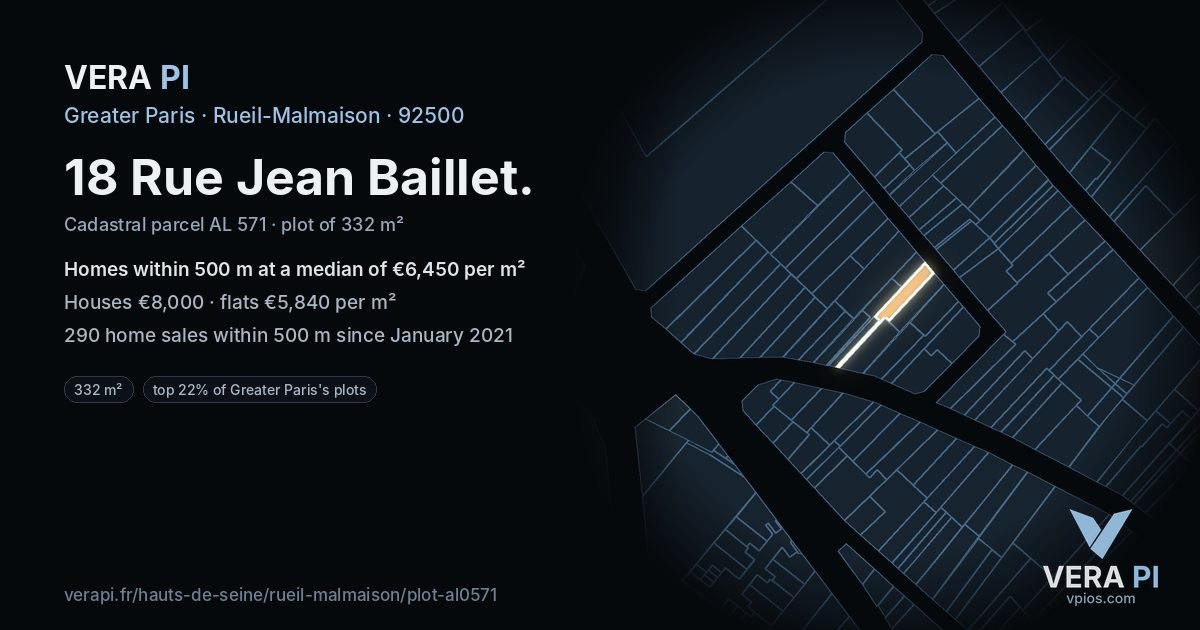 VERA PI

Greater Paris · Rueil-Malmaison · 92500

18 Rue Jean Baillet.

Cadastral parcel AL 571 · plot of 332 m²

Homes within 500 m at a median of €6,450 per m²

Houses €8,000 · flats €5,840 per m²

290 home sales within 500 m since January 2021

332 m²

top 22% of Greater Paris's plots

verapi.fr/hauts-de-seine/rueil-malmaison/plot-al0571

VERA PI
vpios.com